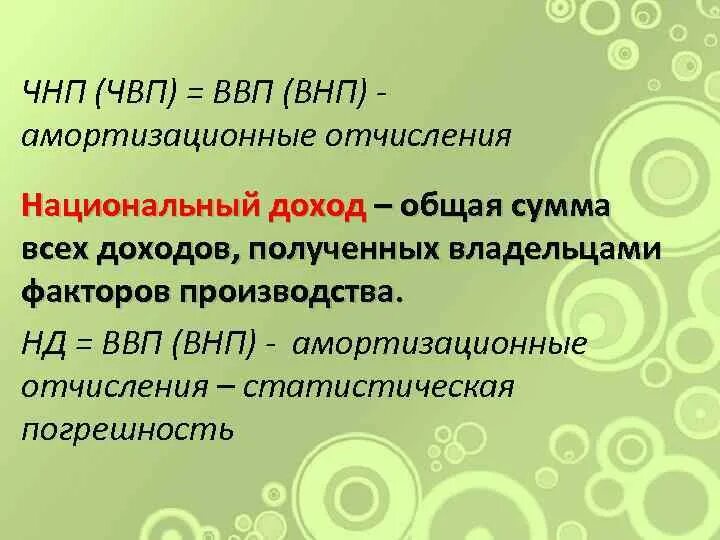 ЧНП (ЧВП) = ВВП (ВНП) - амортизационные отчисления

Национальный доход – общая сумма всех доходов, полученных владельцами факторов производства.

НД = ВВП (ВНП) - амортизационные отчисления – статистическая погрешность